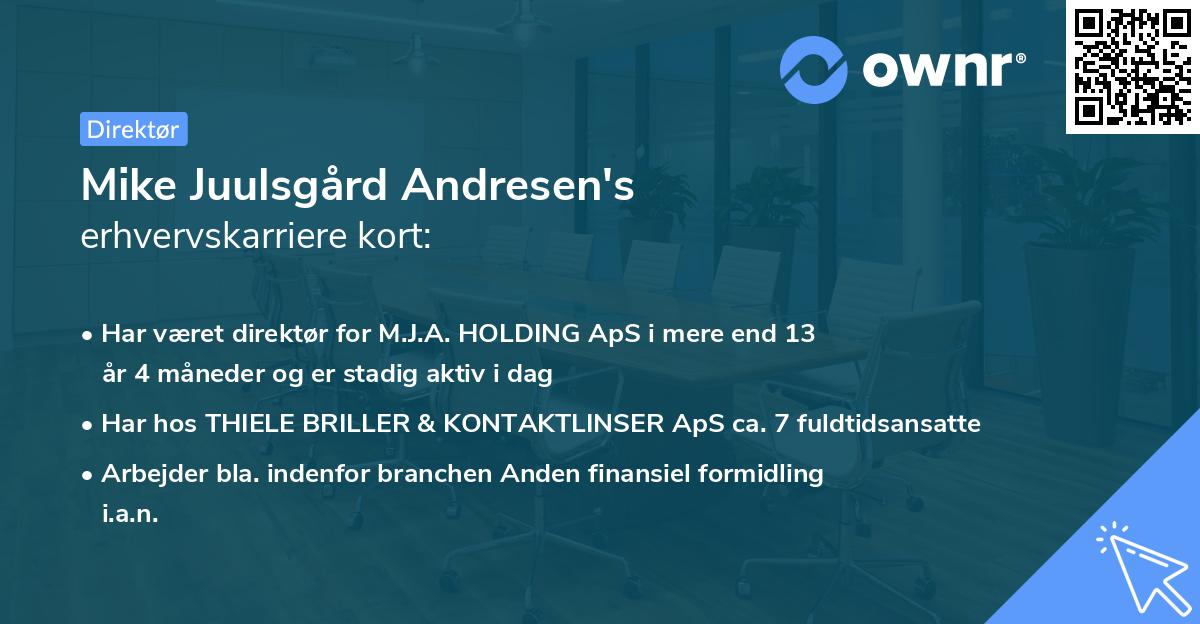 ownr®

Direktør

Mike Juulsgård Andresen's
erhvervskarriere kort:

• Har været direktør for M.J.A. HOLDING ApS i mere end 13 år 4 måneder og er stadig aktiv i dag

• Har hos THIELE BRILLER & KONTAKTLINSER ApS ca. 7 fuldtidsansatte

• Arbejder bla. indenfor branchen Anden finansiel formidling i.a.n.